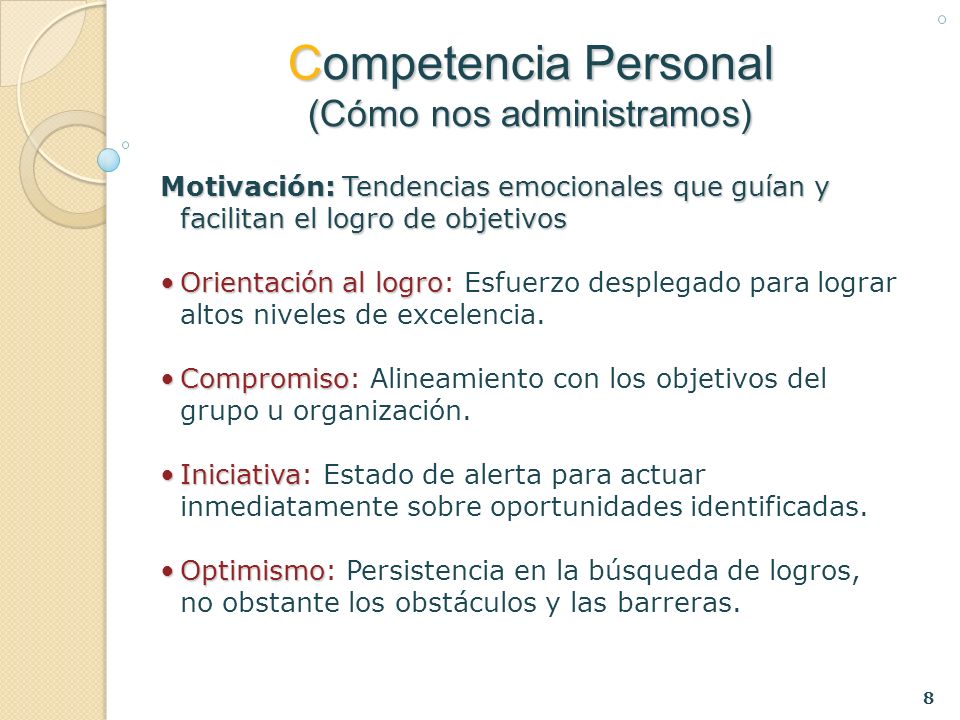 Competencia Personal
(Cómo nos administramos)

Motivación: Tendencias emocionales que guían y facilitan el logro de objetivos

• Orientación al logro: Esfuerzo desplegado para lograr altos niveles de excelencia.

• Compromiso: Alineamiento con los objetivos del grupo u organización.

• Iniciativa: Estado de alerta para actuar inmediatamente sobre oportunidades identificadas.

• Optimismo: Persistencia en la búsqueda de logros, no obstante los obstáculos y las barreras.

8